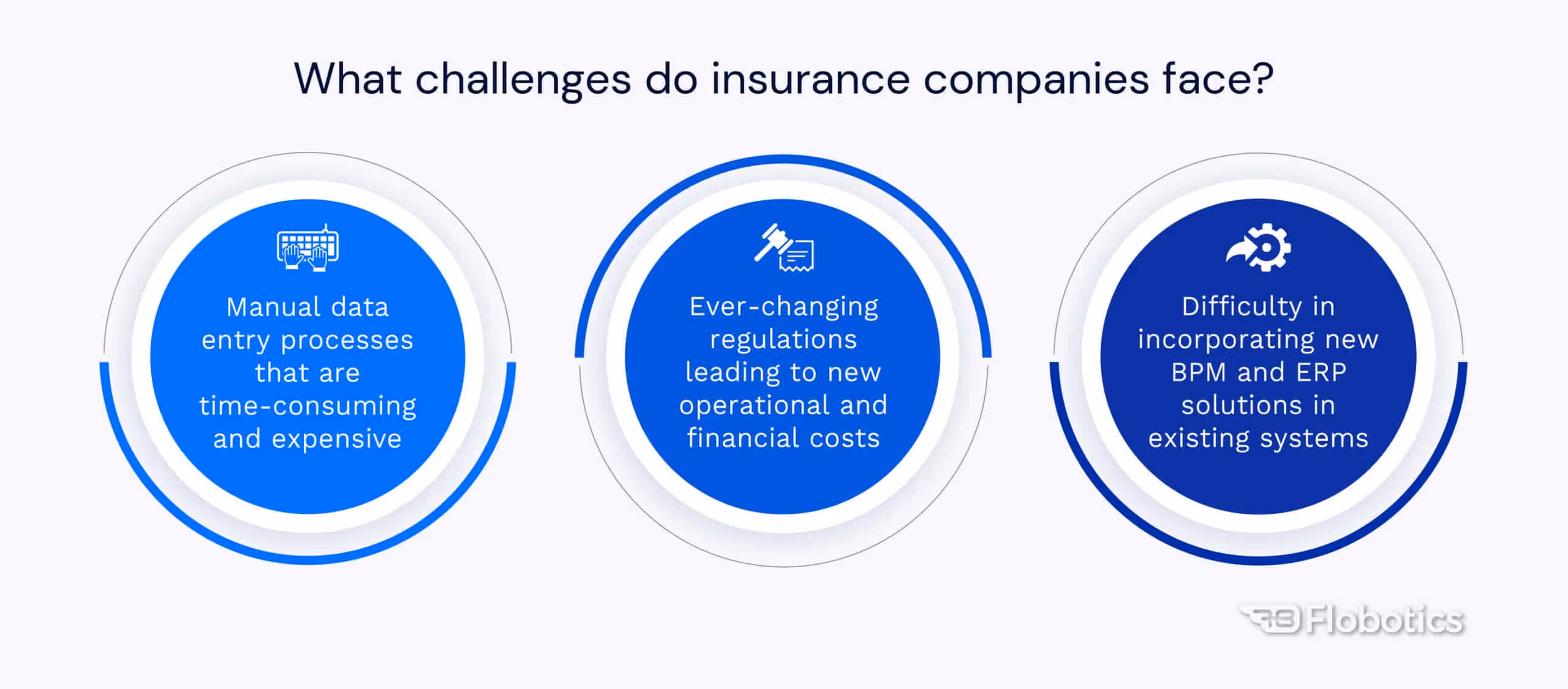 What challenges do insurance companies face?

Manual data entry processes that are time-consuming and expensive

Ever-changing regulations leading to new operational and financial costs

Difficulty in incorporating new BPM and ERP solutions in existing systems

Flobotics